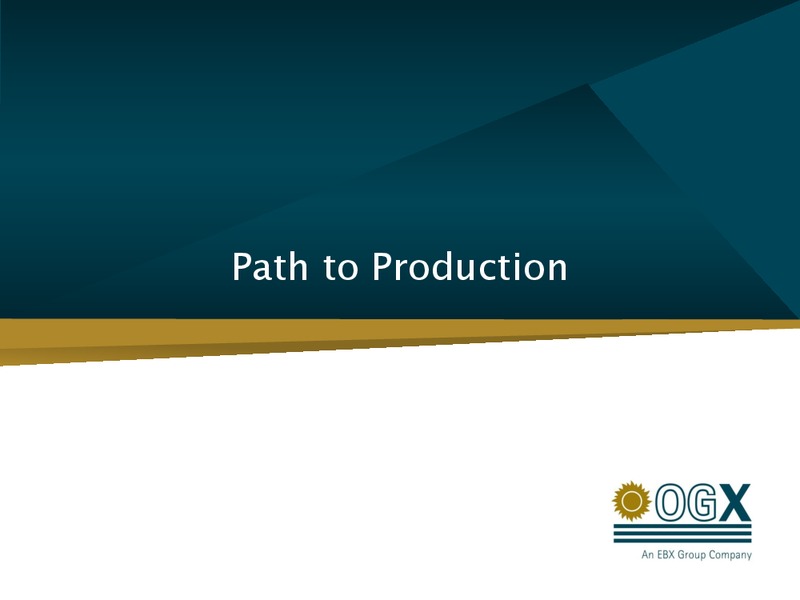 Path to Production

OGX

An EBX Group Company